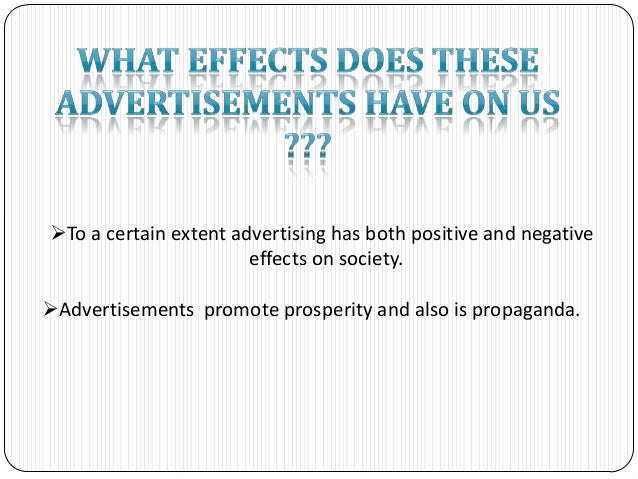 WHAT EFFECTS DOES THESE ADVERTISEMENTS HAVE ON US ???

➢To a certain extent advertising has both positive and negative effects on society.

➢Advertisements promote prosperity and also is propaganda.